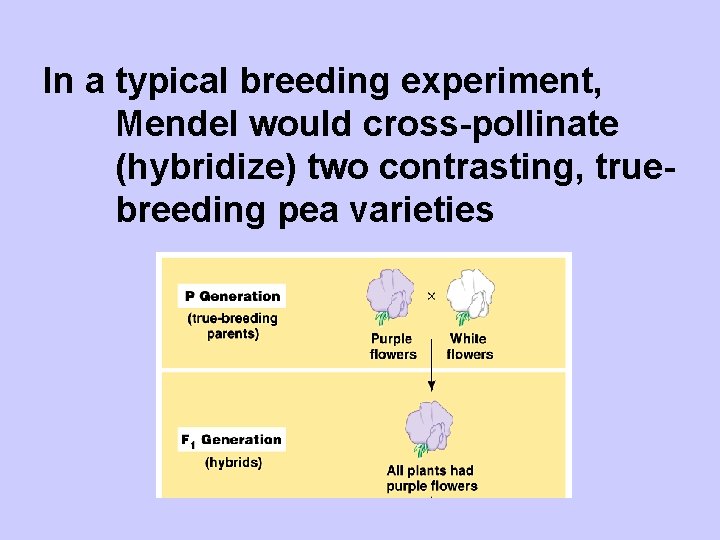 In a typical breeding experiment, Mendel would cross-pollinate (hybridize) two contrasting, true-breeding pea varieties

P Generation
(true-breeding parents)

Purple flowers × White flowers

$F_1$ Generation
(hybrids)

All plants had purple flowers